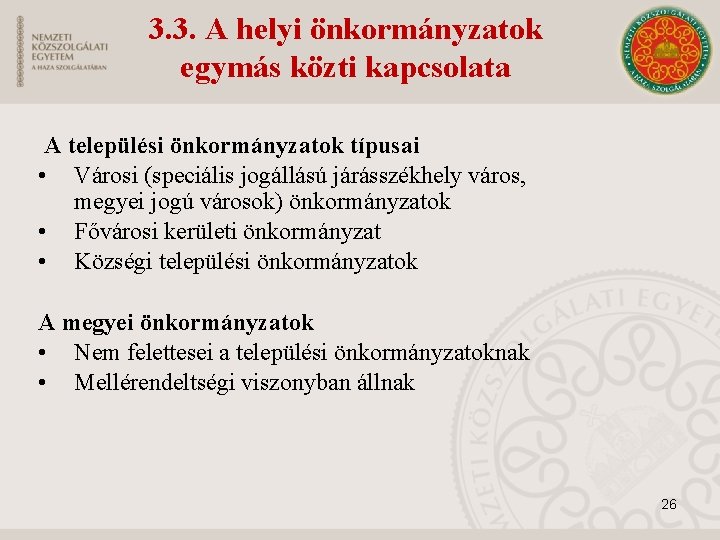 NEMZETI KÖZSZOLGÁLATI EGYETEM
A HAZA SZOLGÁLATÁBAN

3.3. A helyi önkormányzatok egymás közti kapcsolata

NEMZETI KÖZSZOLGÁLATI EGYETEM
A HAZA SZOLGÁLATÁBAN

A települési önkormányzatok típusai
• Városi (speciális jogállású járásszékhely város, megyei jogú városok) önkormányzatok
• Fővárosi kerületi önkormányzat
• Községi települési önkormányzatok

A megyei önkormányzatok
• Nem felettesei a települési önkormányzatoknak
• Mellérendeltségi viszonyban állnak

NEMZETI KÖZSZOLGÁLATI EGYETEM

26